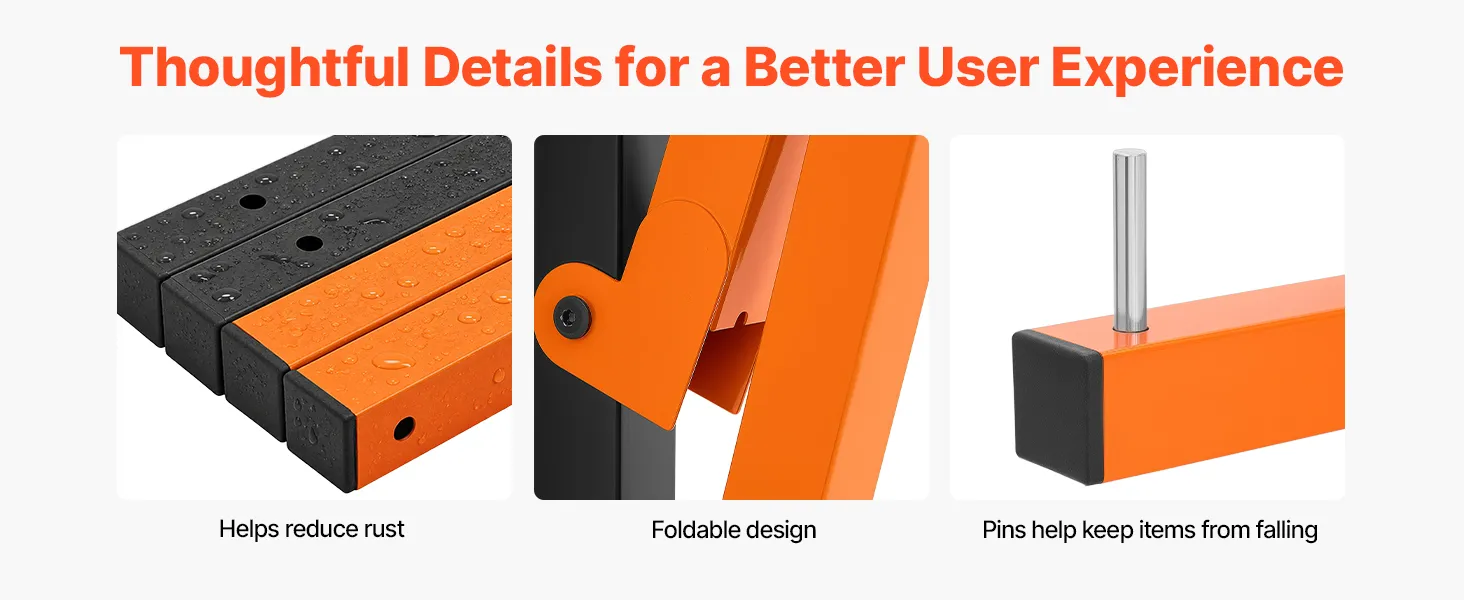 Thoughtful Details for a Better User Experience

Helps reduce rust

Foldable design

Pins help keep items from falling